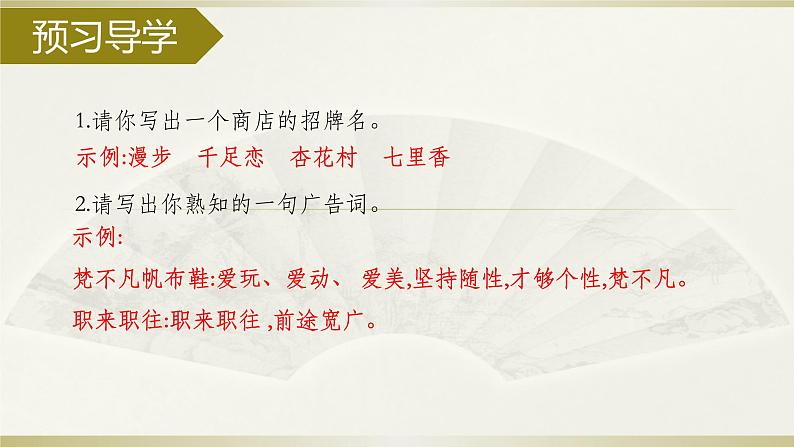 预习导学

1.请你写出一个商店的招牌名。

示例:漫步　千足恋　杏花村　七里香

2.请写出你熟知的一句广告词。

示例:

梵不凡帆布鞋:爱玩、爱动、 爱美,坚持随性,才够个性,梵不凡。

职来职往:职来职往 ,前途宽广。